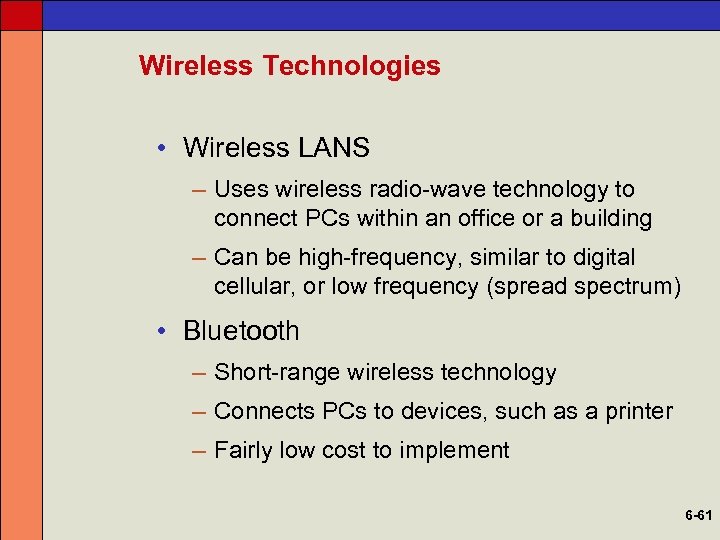 Wireless Technologies

• Wireless LANS

– Uses wireless radio-wave technology to connect PCs within an office or a building

– Can be high-frequency, similar to digital cellular, or low frequency (spread spectrum)

• Bluetooth

– Short-range wireless technology

– Connects PCs to devices, such as a printer

– Fairly low cost to implement

6-61